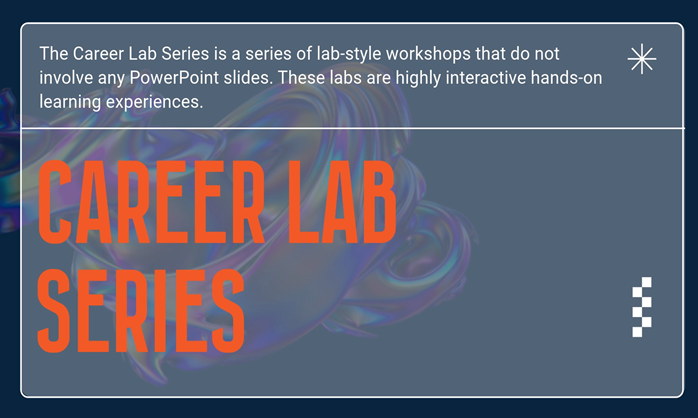 The Career Lab Series is a series of lab-style workshops that do not involve any PowerPoint slides. These labs are highly interactive hands-on learning experiences.

CAREER LAB SERIES